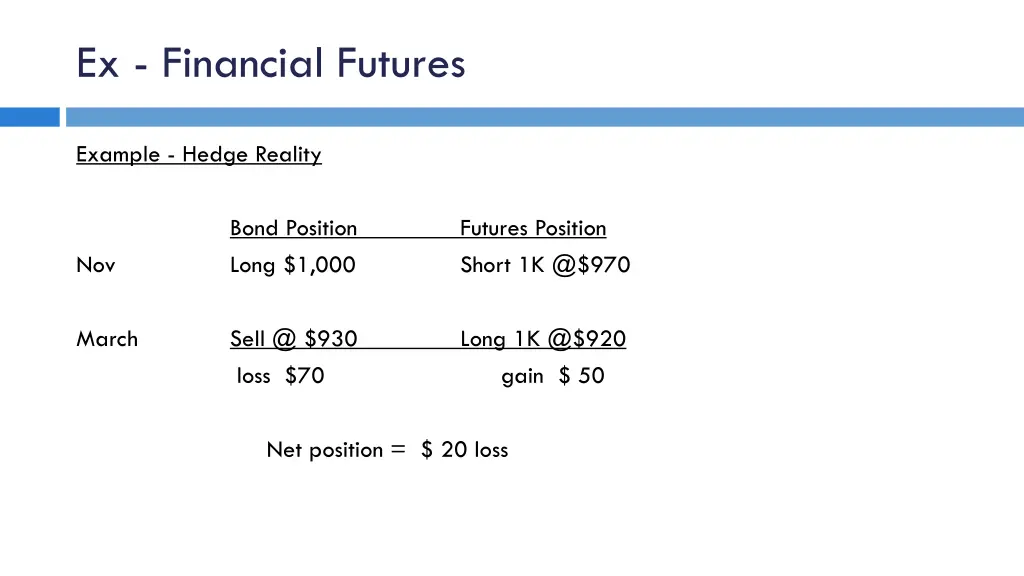 Ex - Financial Futures

Example - Hedge Reality

| | Bond Position | Futures Position |
|---|---|---|
| Nov | Long \$1,000 | Short 1K @\$970 |
| March | Sell @ \$930 | Long 1K @\$920 |
| | loss \$70 | gain \$ 50 |

Net position = \$ 20 loss